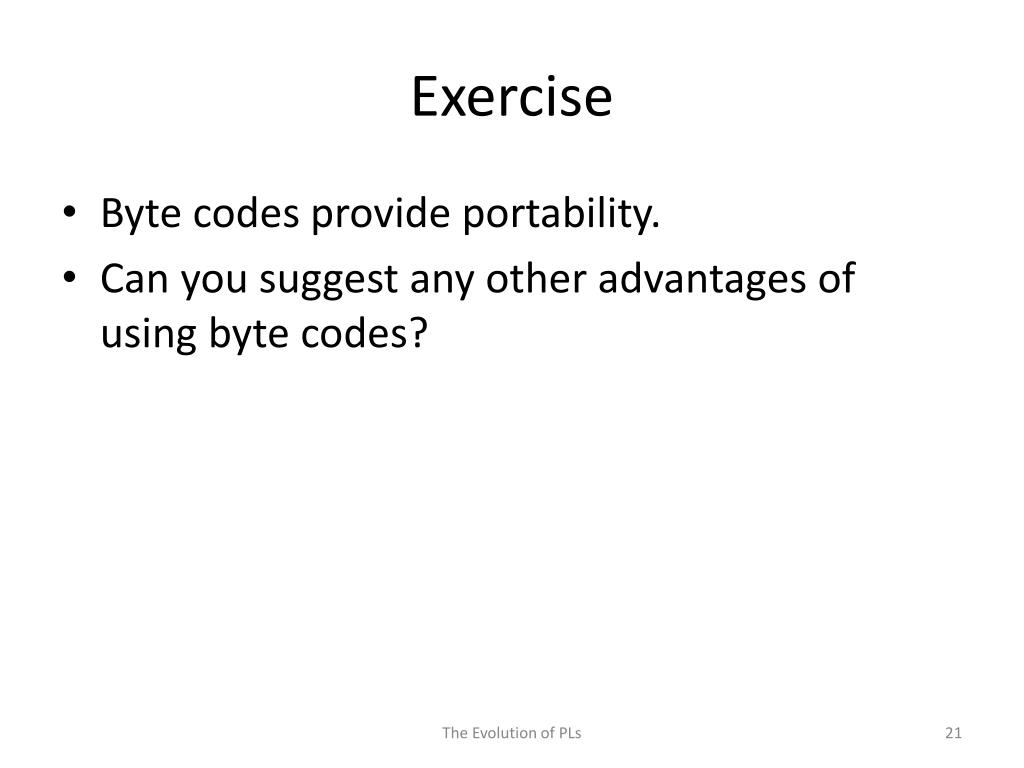 Exercise

• Byte codes provide portability.
• Can you suggest any other advantages of using byte codes?

The Evolution of PLs

21